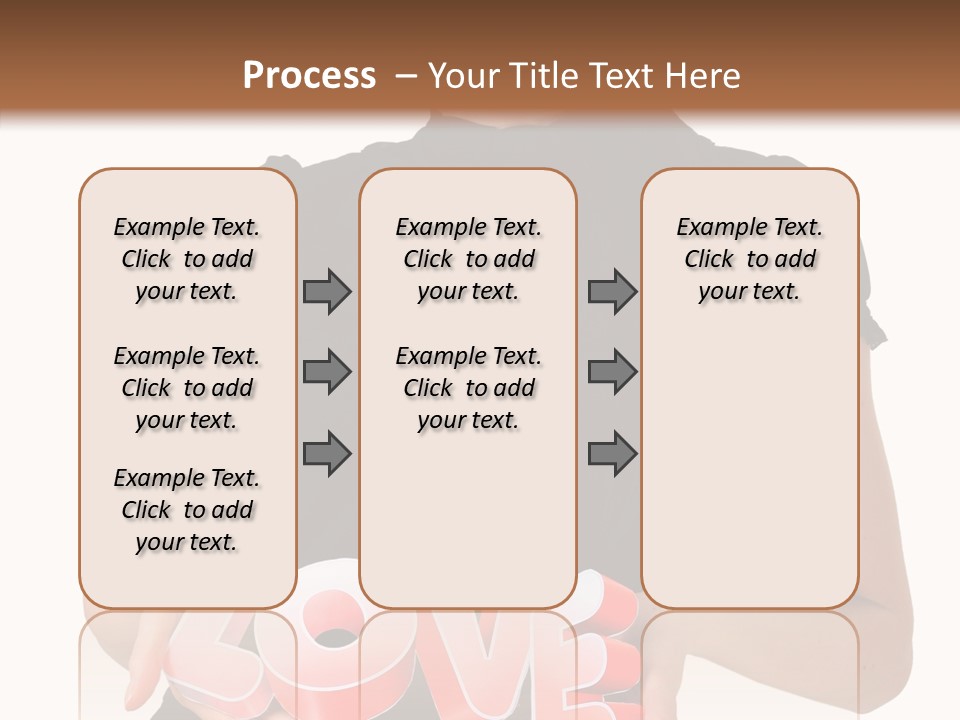 Process – Your Title Text Here

Example Text. Click to add your text.

Example Text. Click to add your text.

Example Text. Click to add your text.

Example Text. Click to add your text.

Example Text. Click to add your text.

Example Text. Click to add your text.

LOVE